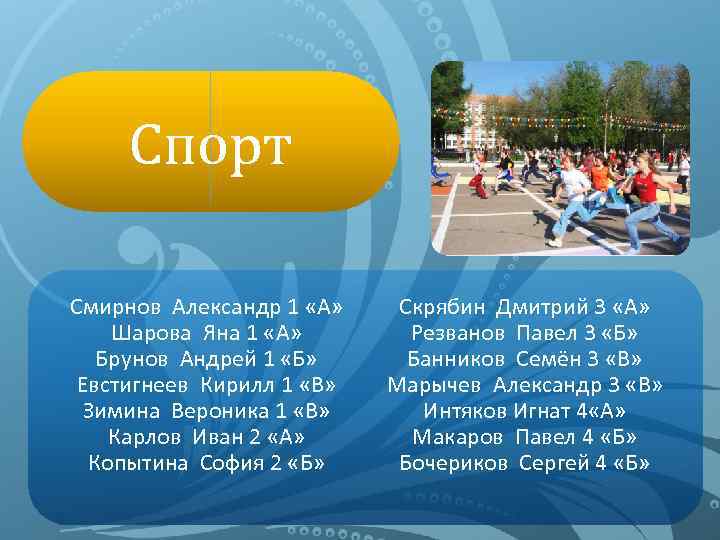 Спорт

Смирнов Александр 1 «А»
Шарова Яна 1 «А»
Брунов Андрей 1 «Б»
Евстигнеев Кирилл 1 «В»
Зимина Вероника 1 «В»
Карлов Иван 2 «А»
Копытина София 2 «Б»

Скрябин Дмитрий 3 «А»
Резванов Павел 3 «Б»
Банников Семён 3 «В»
Марычев Александр 3 «В»
Интяков Игнат 4«А»
Макаров Павел 4 «Б»
Бочериков Сергей 4 «Б»